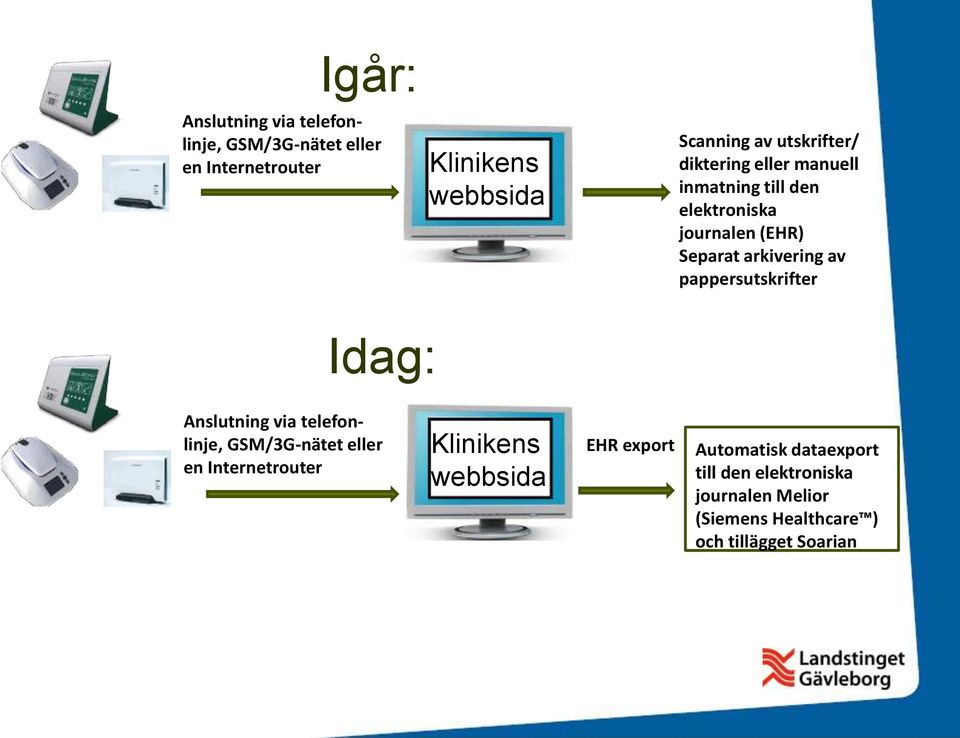 Igår:

Anslutning via telefonlinje, GSM/3G-nätet eller en Internetrouter

Klinikens webbsida

Scanning av utskrifter/ diktering eller manuell inmatning till den elektroniska journalen (EHR) Separat arkivering av pappersutskrifter

Idag:

Anslutning via telefonlinje, GSM/3G-nätet eller en Internetrouter

Klinikens webbsida

EHR export

Automatisk dataexport till den elektroniska journalen Melior (Siemens Healthcare™) och tillägget Soarian

Landstinget Gävleborg